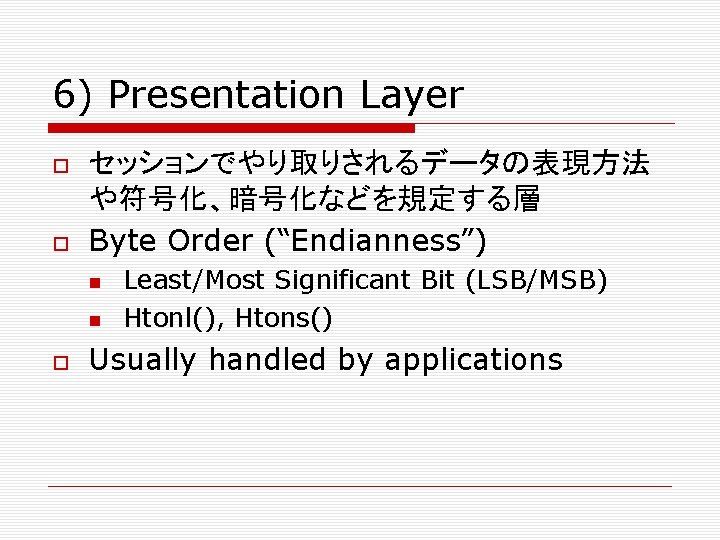 6) Presentation Layer

セッションでやり取りされるデータの表現方法や符号化、暗号化などを規定する層

Byte Order (“Endianness”)

Least/Most Significant Bit (LSB/MSB)

Htonl(), Htons()

Usually handled by applications